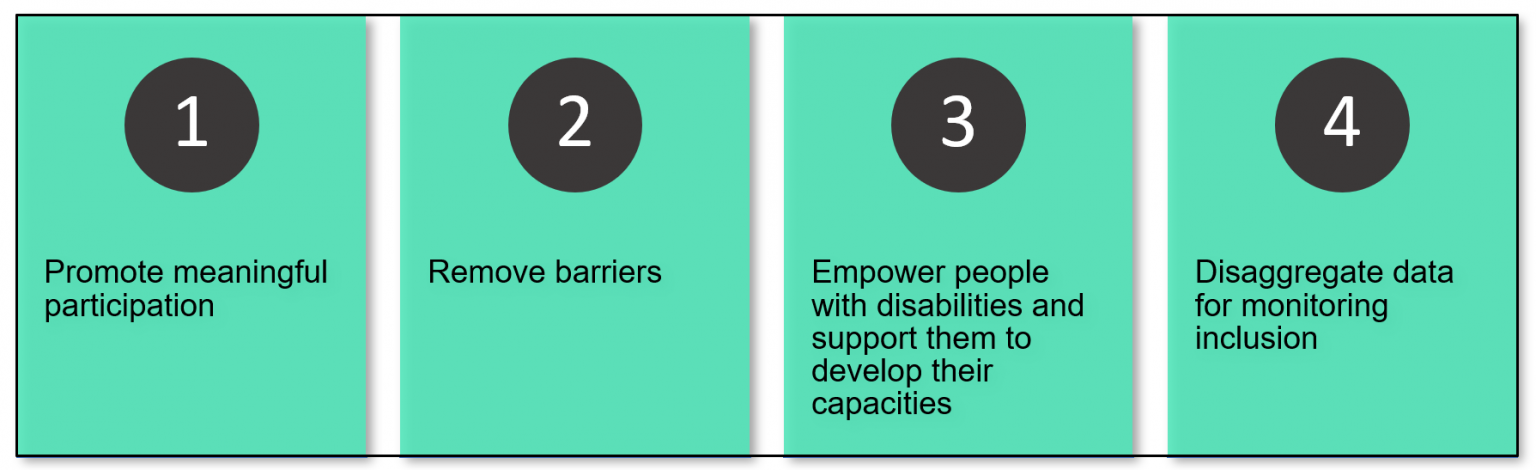 1

Promote meaningful participation

2

Remove barriers

3

Empower people with disabilities and support them to develop their capacities

4

Disaggregate data for monitoring inclusion